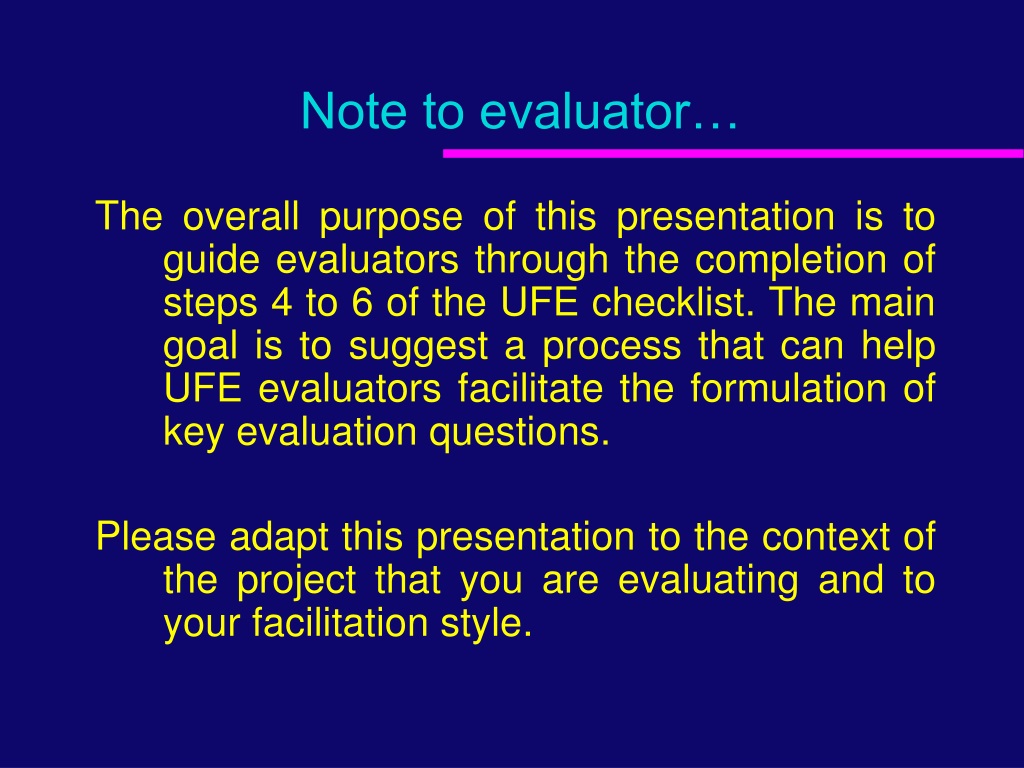 Note to evaluator…

The overall purpose of this presentation is to guide evaluators through the completion of steps 4 to 6 of the UFE checklist. The main goal is to suggest a process that can help UFE evaluators facilitate the formulation of key evaluation questions.

Please adapt this presentation to the context of the project that you are evaluating and to your facilitation style.